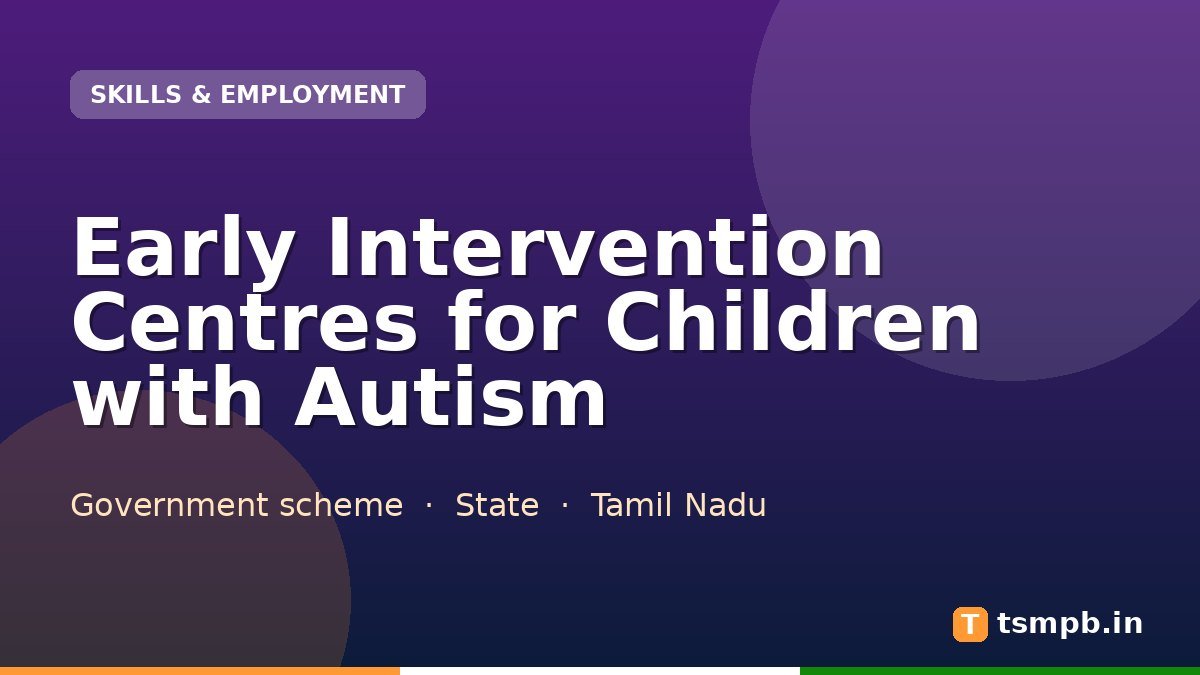 SKILLS & EMPLOYMENT

Early Intervention Centres for Children with Autism

Government scheme · State · Tamil Nadu

T tsmpb.in